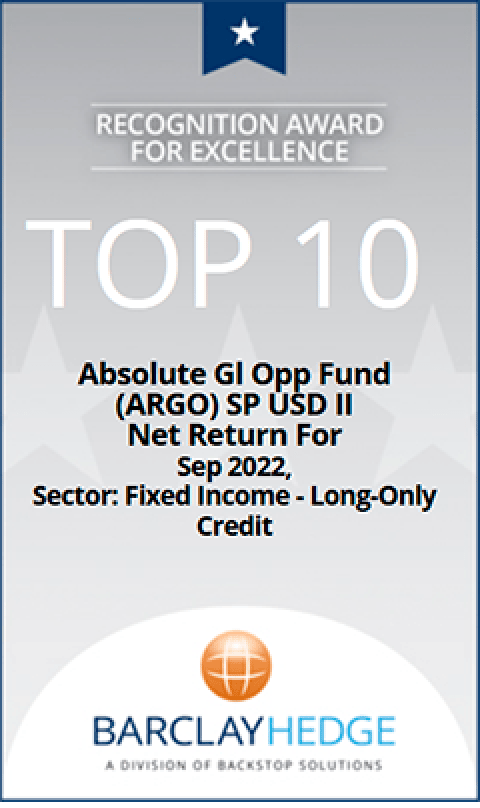 RECOGNITION AWARD FOR EXCELLENCE

TOP 10

Absolute Gl Opp Fund (ARGO) SP USD II Net Return For Sep 2022, Sector: Fixed Income - Long-Only Credit

BARCLAYHEDGE

A DIVISION OF BACKSTOP SOLUTIONS